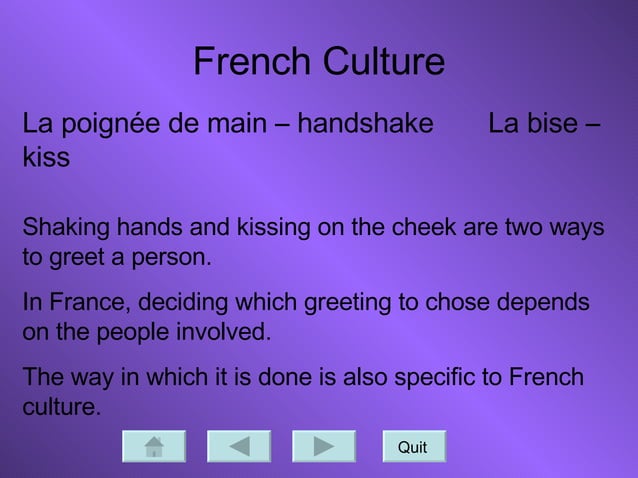 French Culture

La poignée de main – handshake La bise – kiss

Shaking hands and kissing on the cheek are two ways to greet a person.

In France, deciding which greeting to chose depends on the people involved.

The way in which it is done is also specific to French culture.

Quit